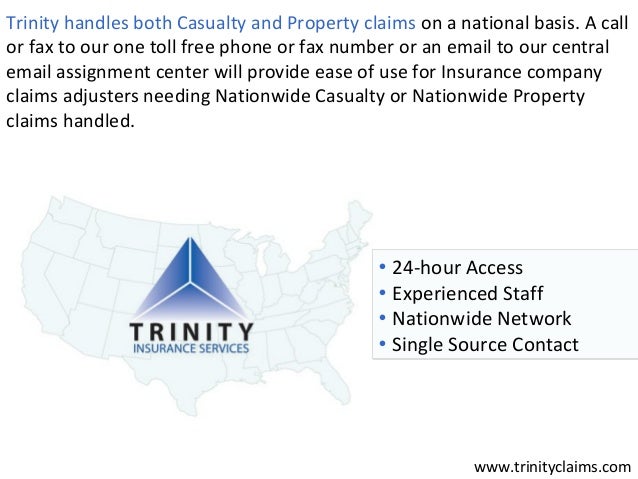 Trinity handles both Casualty and Property claims on a national basis. A call or fax to our one toll free phone or fax number or an email to our central email assignment center will provide ease of use for Insurance company claims adjusters needing Nationwide Casualty or Nationwide Property claims handled.

TRINITY
INSURANCE SERVICES

• 24-hour Access
• Experienced Staff
• Nationwide Network
• Single Source Contact

www.trinityclaims.com